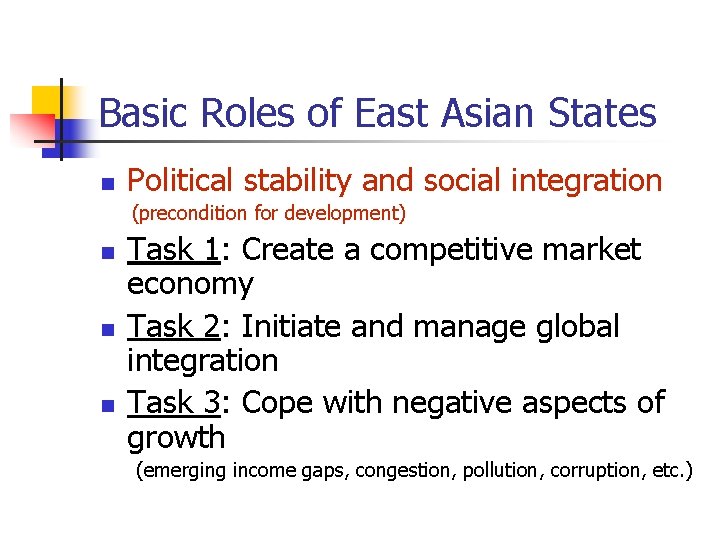 Basic Roles of East Asian States

- Political stability and social integration (precondition for development)
- Task 1: Create a competitive market economy
- Task 2: Initiate and manage global integration
- Task 3: Cope with negative aspects of growth (emerging income gaps, congestion, pollution, corruption, etc.)